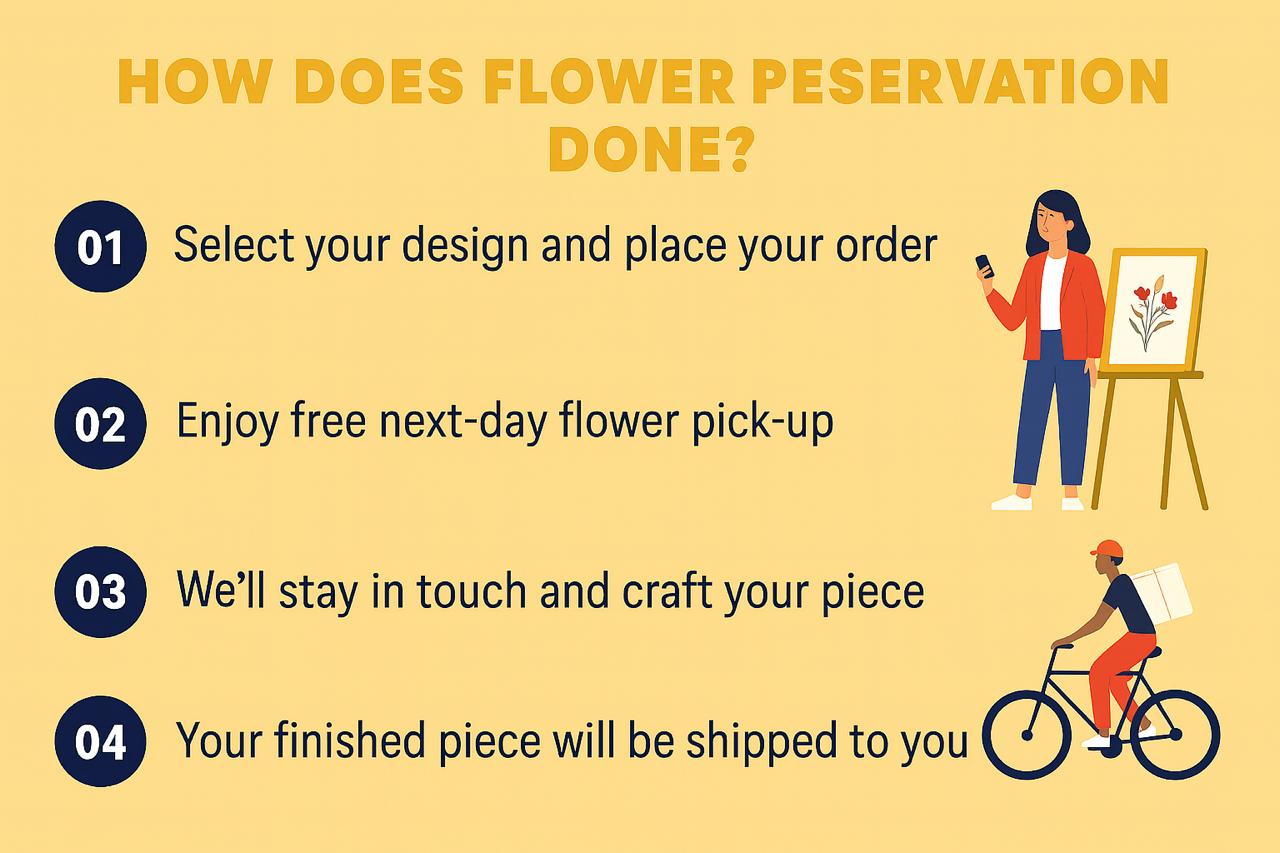 HOW DOES FLOWER PESERVATION DONE?

01 Select your design and place your order

02 Enjoy free next-day flower pick-up

03 We'll stay in touch and craft your piece

04 Your finished piece will be shipped to you